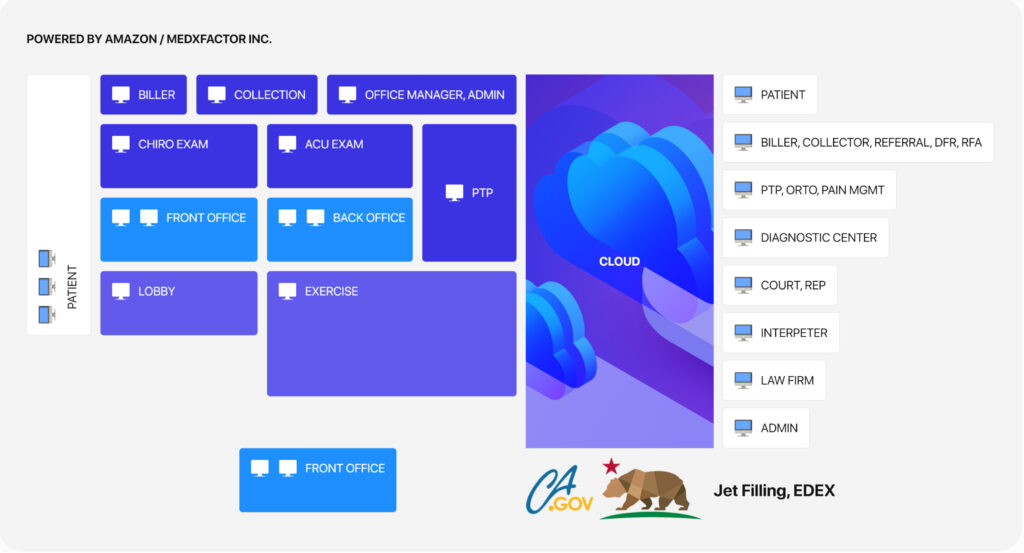 POWERED BY AMAZON / MEDXFACTOR INC.

PATIENT

BILLER

COLLECTION

OFFICE MANAGER, ADMIN

CHIRO EXAM

ACU EXAM

PTP

FRONT OFFICE

BACK OFFICE

LOBBY

EXERCISE

FRONT OFFICE

CLOUD

PATIENT

BILLER, COLLECTOR, REFERRAL, DFR, RFA

PTP, ORTO, PAIN MGMT

DIAGNOSTIC CENTER

COURT, REP

INTERPETER

LAW FIRM

ADMIN

CA.GOV

Jet Filling, EDEX